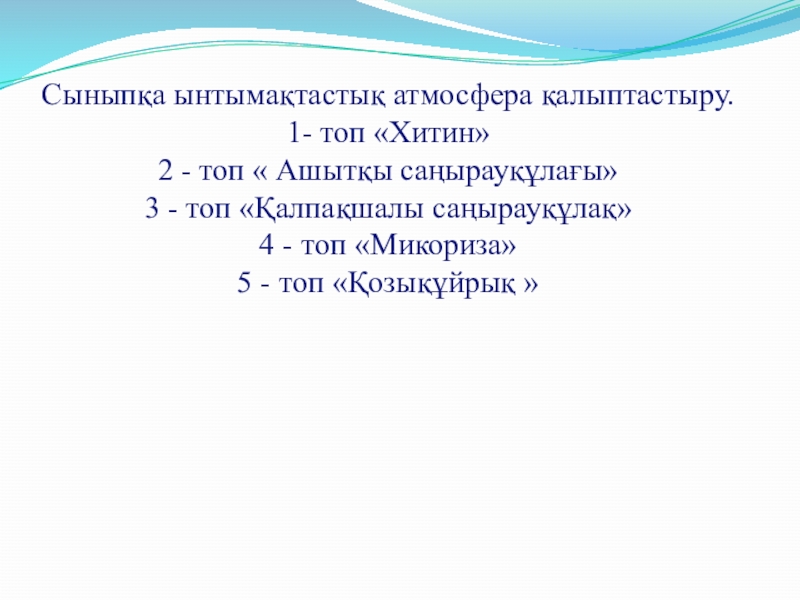 Сыныпқа ынтымақтастық атмосфера қалыптастыру.
1- топ «Хитин»
2 - топ « Ашытқы саңырауқұлағы»
3 - топ «Қалпақшалы саңырауқұлақ»
4 - топ «Микориза»
5 - топ «Қозықұйрық »